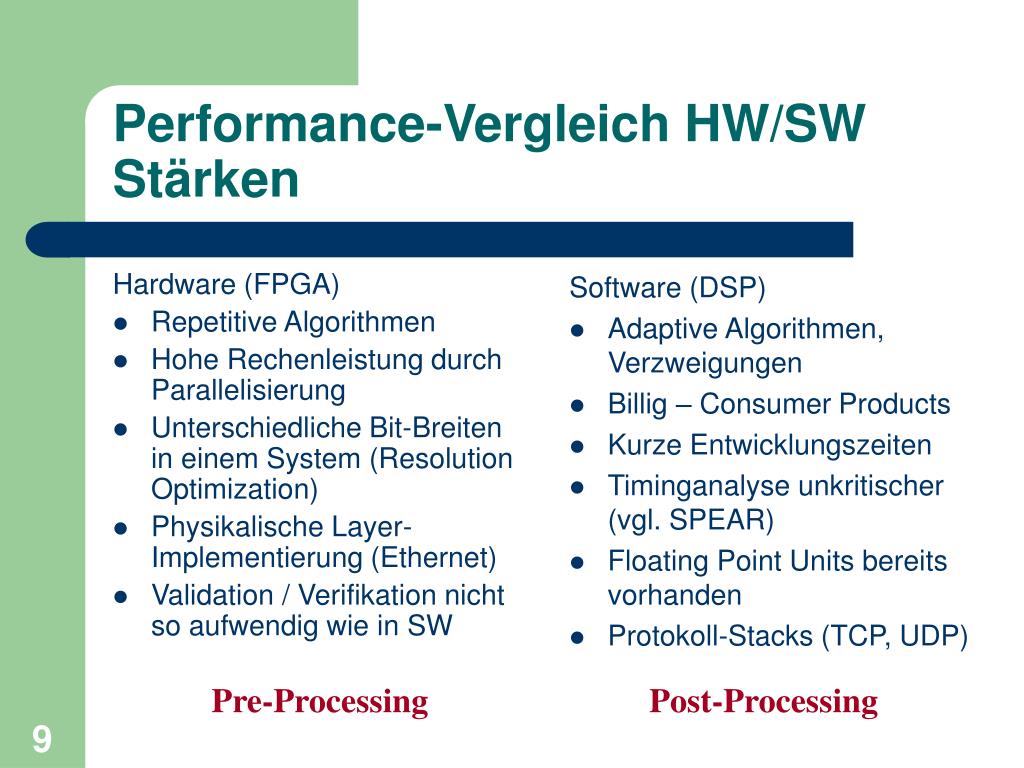 Performance-Vergleich HW/SW Stärken

Hardware (FPGA)
- Repetitive Algorithmen
- Hohe Rechenleistung durch Parallelisierung
- Unterschiedliche Bit-Breiten in einem System (Resolution Optimization)
- Physikalische Layer-Implementierung (Ethernet)
- Validation / Verifikation nicht so aufwendig wie in SW

Pre-Processing

Software (DSP)
- Adaptive Algorithmen, Verzweigungen
- Billig – Consumer Products
- Kurze Entwicklungszeiten
- Timinganalyse unkritischer (vgl. SPEAR)
- Floating Point Units bereits vorhanden
- Protokoll-Stacks (TCP, UDP)

Post-Processing

9